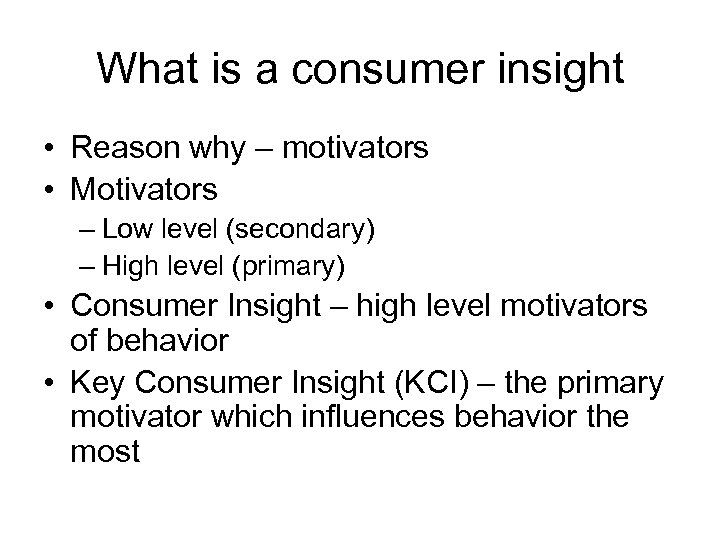 What is a consumer insight

• Reason why – motivators
• Motivators
  – Low level (secondary)
  – High level (primary)
• Consumer Insight – high level motivators of behavior
• Key Consumer Insight (KCI) – the primary motivator which influences behavior the most